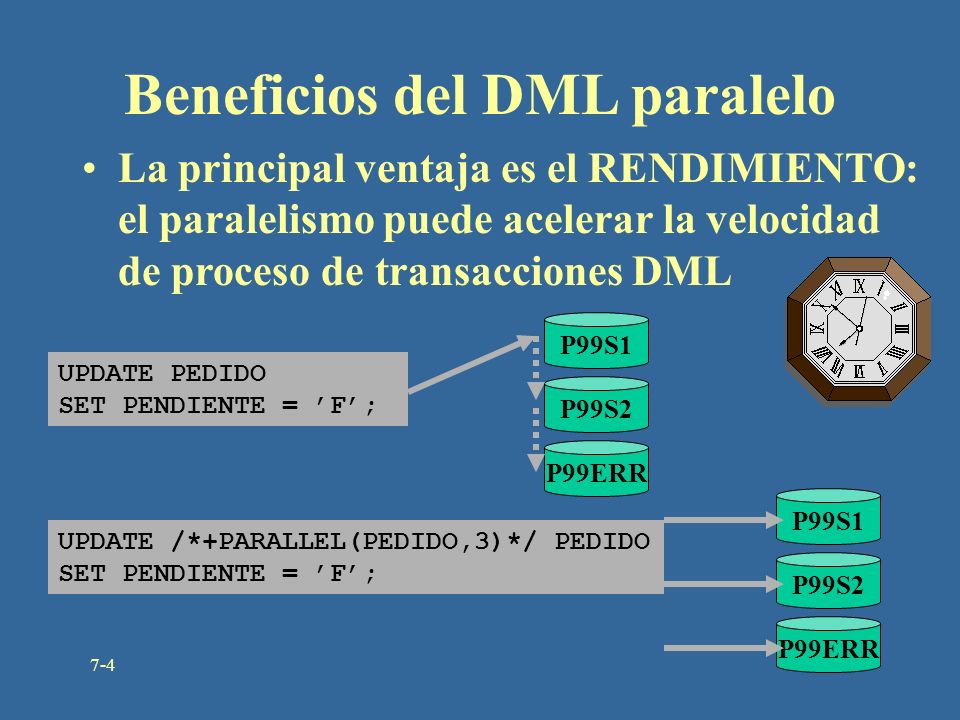 Beneficios del DML paralelo

• La principal ventaja es el RENDIMIENTO: el paralelismo puede acelerar la velocidad de proceso de transacciones DML

UPDATE PEDIDO
SET PENDIENTE = ’F’;

P99S1
P99S2
P99ERR

UPDATE /*+PARALLEL(PEDIDO,3)*/ PEDIDO
SET PENDIENTE = ’F’;

P99S1
P99S2
P99ERR

7-4